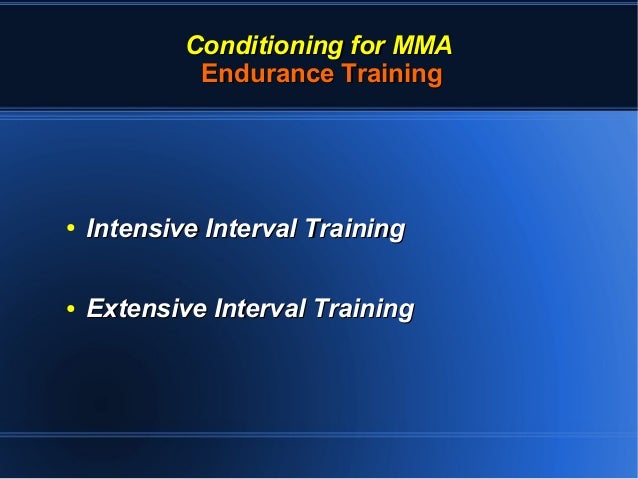 Conditioning for MMA
Endurance Training

• Intensive Interval Training

• Extensive Interval Training